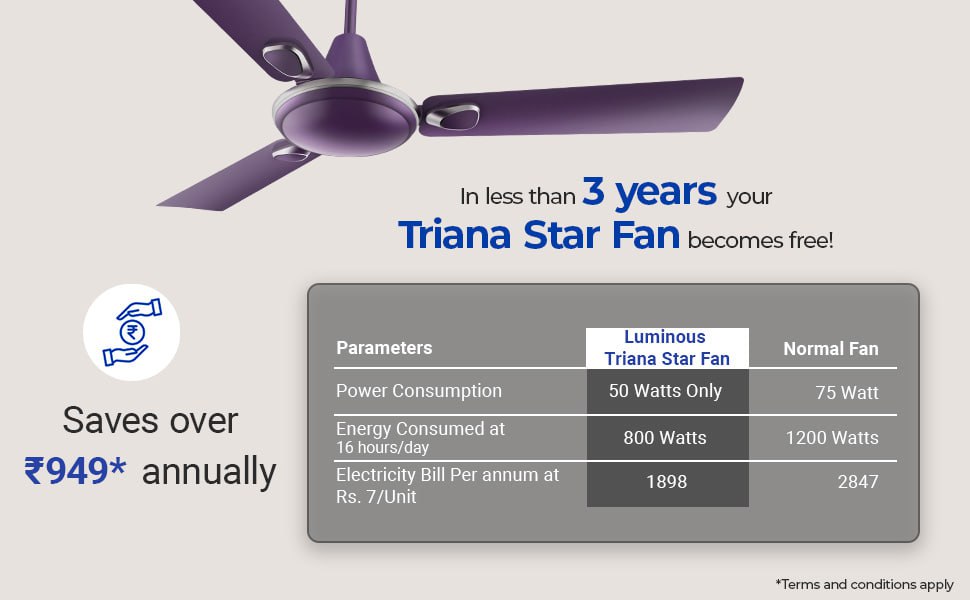 In less than 3 years your Triana Star Fan becomes free!

Saves over ₹949* annually

| Parameters | Luminous Triana Star Fan | Normal Fan |
|---|---|---|
| Power Consumption | 50 Watts Only | 75 Watt |
| Energy Consumed at 16 hours/day | 800 Watts | 1200 Watts |
| Electricity Bill Per annum at Rs. 7/Unit | 1898 | 2847 |

*Terms and conditions apply